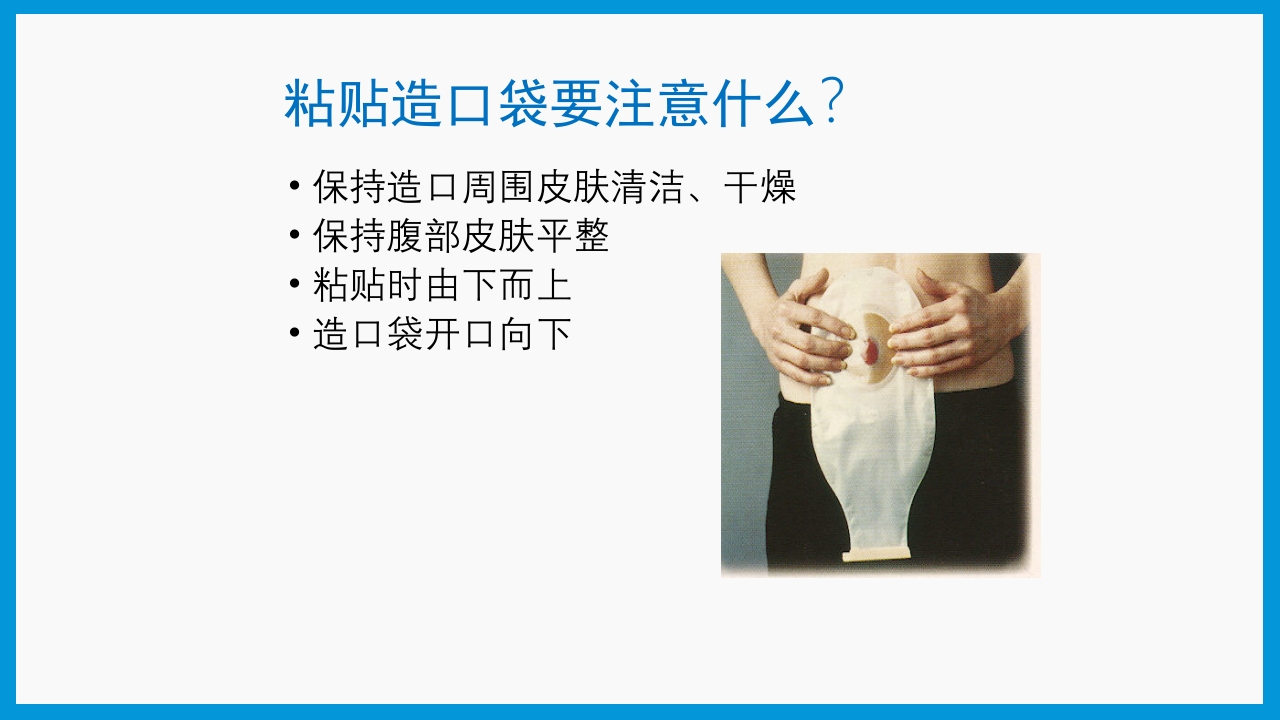 粘贴造口袋要注意什么?

• 保持造口周围皮肤清洁、干燥
• 保持腹部皮肤平整
• 粘贴时由下而上
• 造口袋开口向下